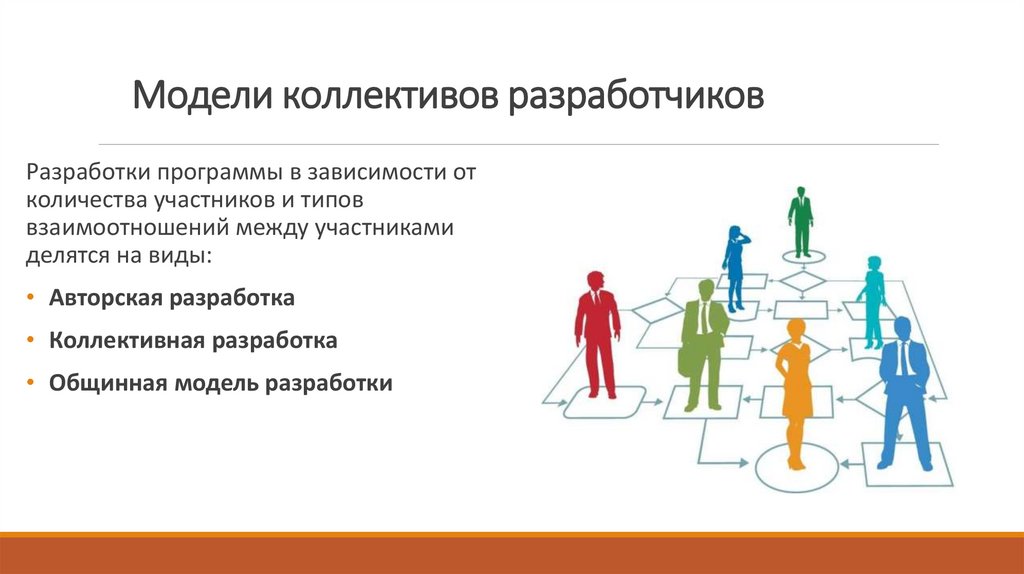 Модели коллективов разработчиков

Разработки программы в зависимости от количества участников и типов взаимоотношений между участниками делятся на виды:

• Авторская разработка
• Коллективная разработка
• Общинная модель разработки